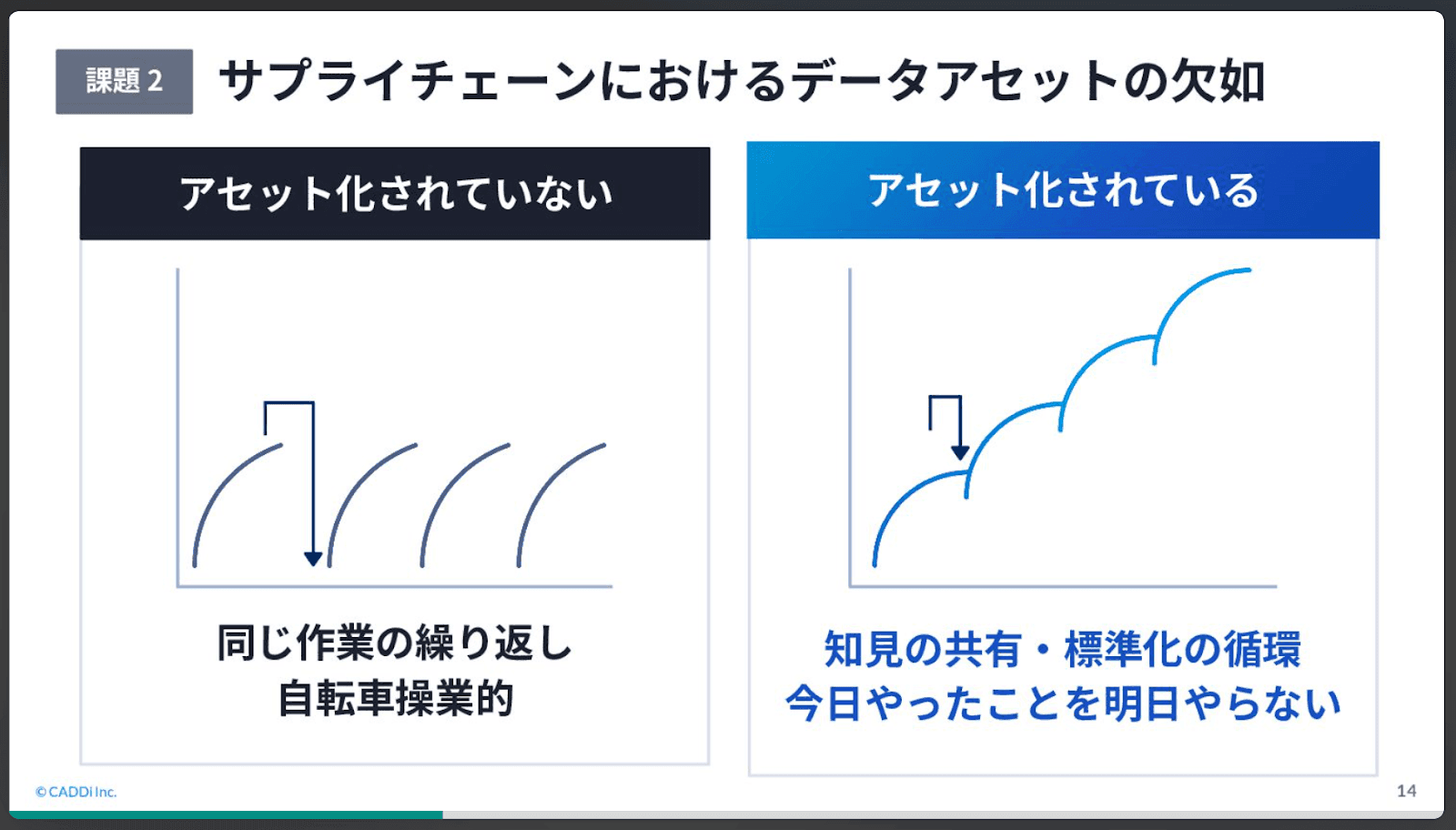 課題 2 サプライチェーンにおけるデータアセットの欠如

アセット化されていない

同じ作業の繰り返し
自転車操業的

アセット化されている

知見の共有・標準化の循環
今日やったことを明日やらない

© CADDi Inc.

14